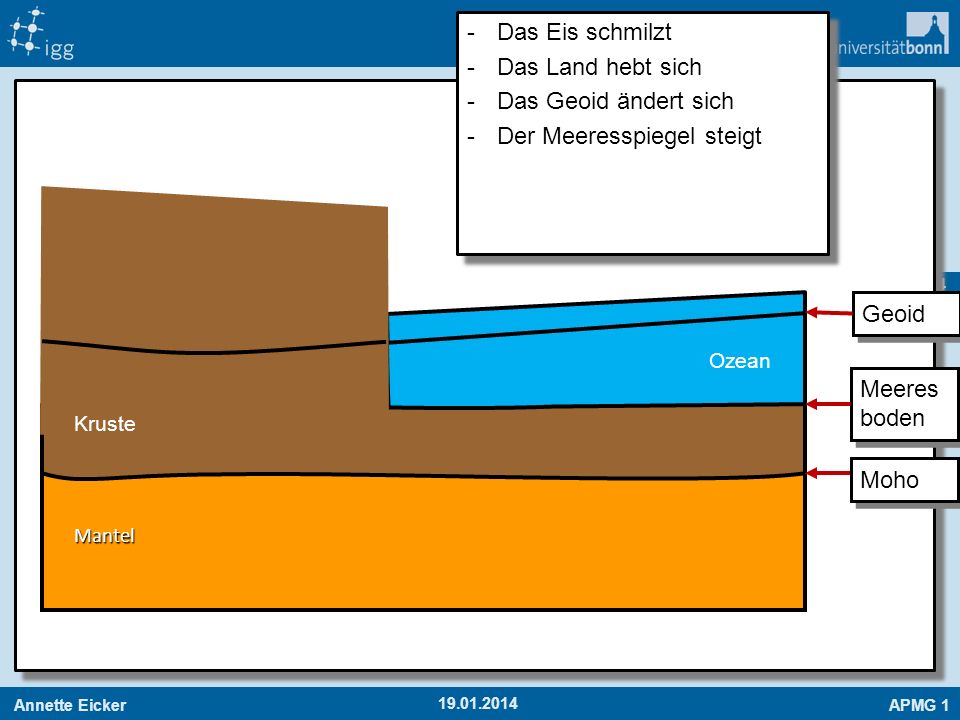 igg

universitätbonn

- Das Eis schmilzt
- Das Land hebt sich
- Das Geoid ändert sich
- Der Meeresspiegel steigt

Geoid

Ozean

Meeres boden

Kruste

Moho

Mantel

Annette Eicker

19.01.2014

APMG 1